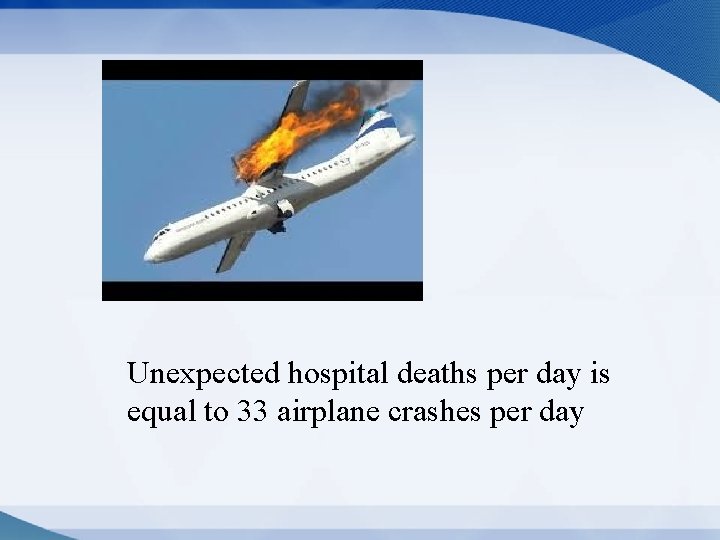 Unexpected hospital deaths per day is equal to 33 airplane crashes per day